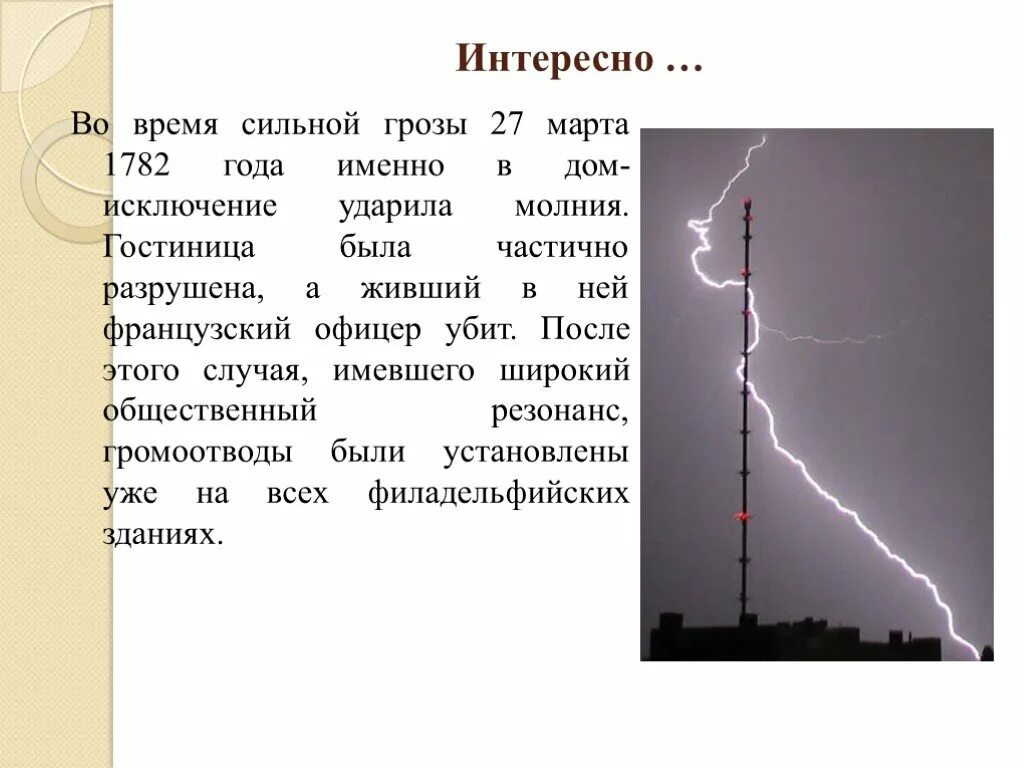 Интересно …

Во время сильной грозы 27 марта 1782 года именно в дом-исключение ударила молния. Гостиница была частично разрушена, а живший в ней французский офицер убит. После этого случая, имевшего широкий общественный резонанс, громоотводы были установлены уже на всех филадельфийских зданиях.